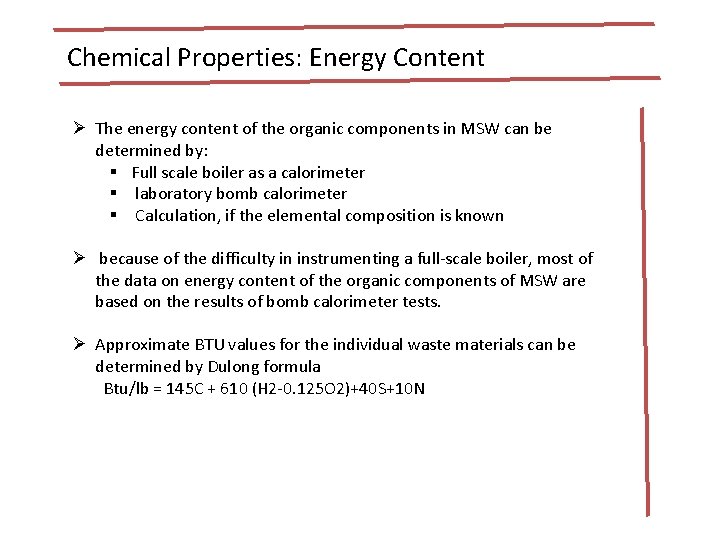 Chemical Properties: Energy Content

➢ The energy content of the organic components in MSW can be determined by:
▪ Full scale boiler as a calorimeter
▪ laboratory bomb calorimeter
▪ Calculation, if the elemental composition is known

➢ because of the difficulty in instrumenting a full-scale boiler, most of the data on energy content of the organic components of MSW are based on the results of bomb calorimeter tests.

➢ Approximate BTU values for the individual waste materials can be determined by Dulong formula
Btu/lb = 145C + 610 (H2-0.125O2)+40S+10N